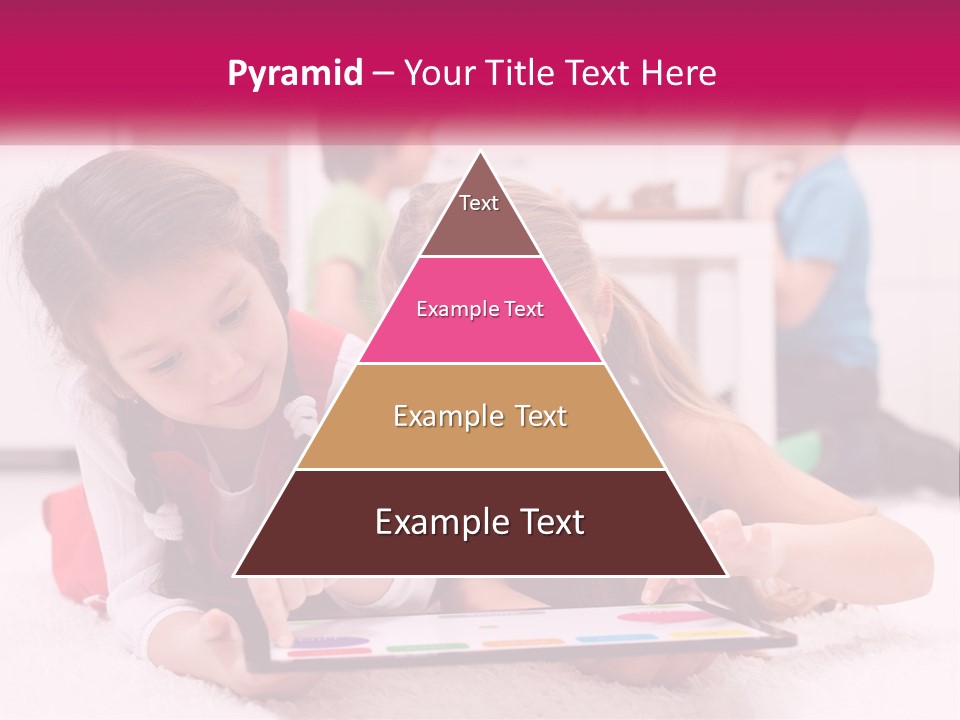 Pyramid – Your Title Text Here

Text

Example Text

Example Text

Example Text